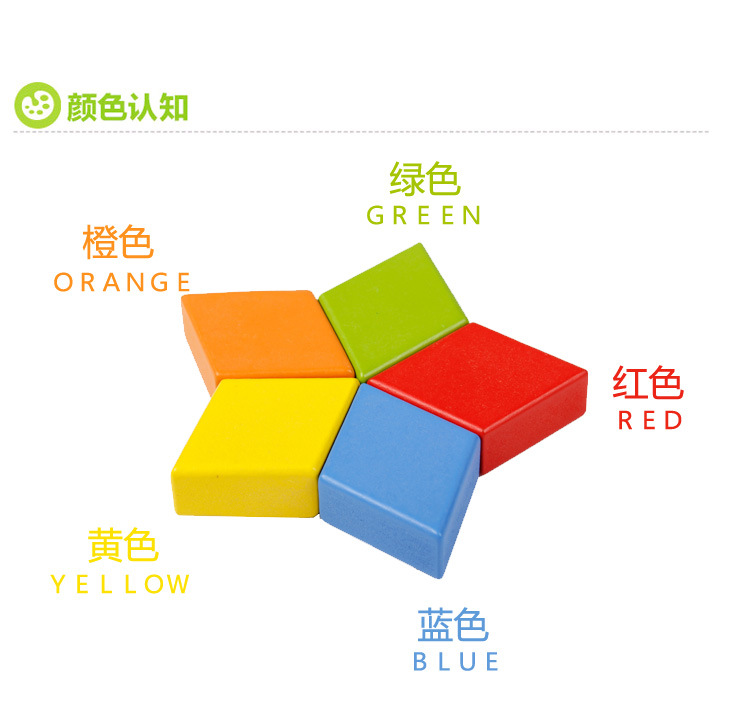 颜色认知

绿色
GREEN

橙色
ORANGE

红色
RED

黄色
YELLOW

蓝色
BLUE